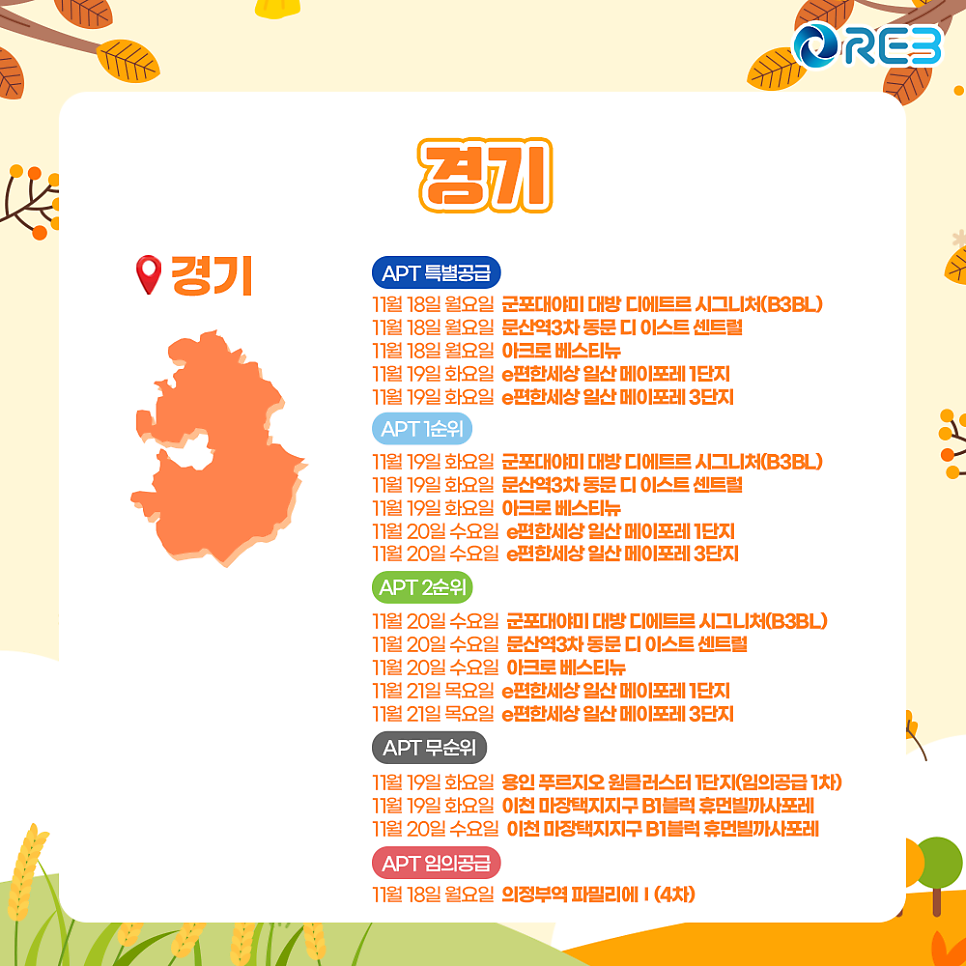 REB

경기

경기

APT 특별공급
11월 18일 월요일 군포대야미 대방 디에트르 시그니처(B3BL)
11월 18일 월요일 문산역3차 동문 디 이스트 센트럴
11월 18일 월요일 아크로 베스티뉴
11월 19일 화요일 e편한세상 일산 메이포레 1단지
11월 19일 화요일 e편한세상 일산 메이포레 3단지

APT 1순위
11월 19일 화요일 군포대야미 대방 디에트르 시그니처(B3BL)
11월 19일 화요일 문산역3차 동문 디 이스트 센트럴
11월 19일 화요일 아크로 베스티뉴
11월 20일 수요일 e편한세상 일산 메이포레 1단지
11월 20일 수요일 e편한세상 일산 메이포레 3단지

APT 2순위
11월 20일 수요일 군포대야미 대방 디에트르 시그니처(B3BL)
11월 20일 수요일 문산역3차 동문 디 이스트 센트럴
11월 20일 수요일 아크로 베스티뉴
11월 21일 목요일 e편한세상 일산 메이포레 1단지
11월 21일 목요일 e편한세상 일산 메이포레 3단지

APT 무순위
11월 19일 화요일 용인 푸르지오 원클러스터 1단지(임의공급 1차)
11월 19일 화요일 이천 마장택지지구 B1블럭 휴먼빌까사포레
11월 20일 수요일 이천 마장택지지구 B1블럭 휴먼빌까사포레

APT 임의공급
11월 18일 월요일 의정부역 파밀리에 I (4차)